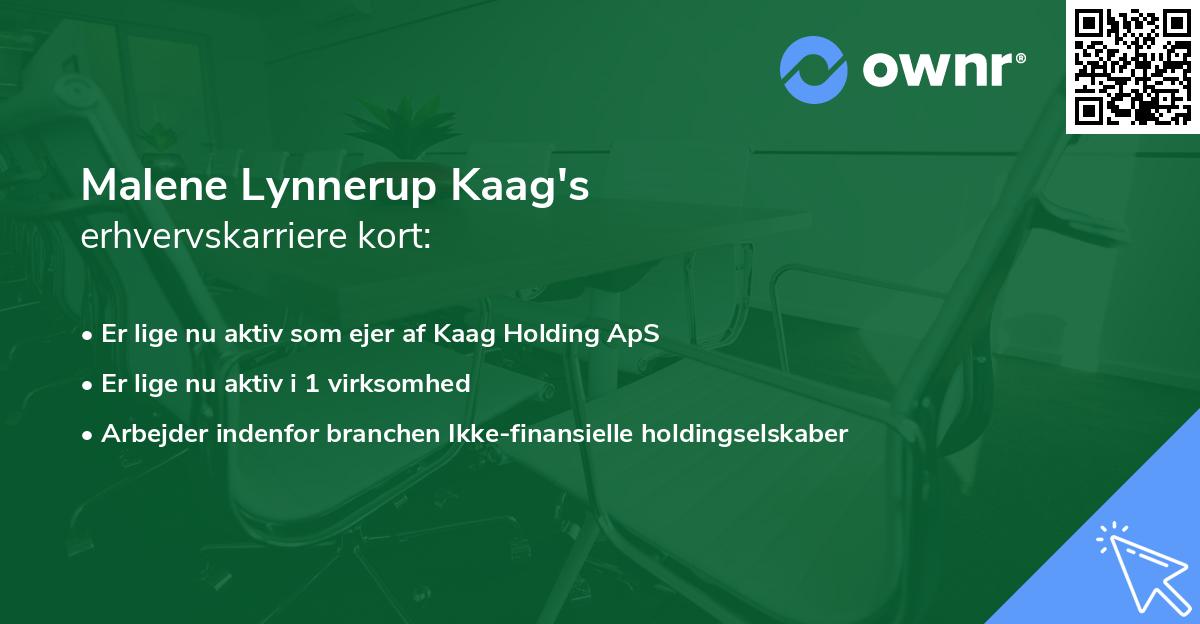 ownr®

Malene Lynnerup Kaag's
erhvervskarriere kort:

• Er lige nu aktiv som ejer af Kaag Holding ApS
• Er lige nu aktiv i 1 virksomhed
• Arbejder indenfor branchen Ikke-finansielle holdingselskaber